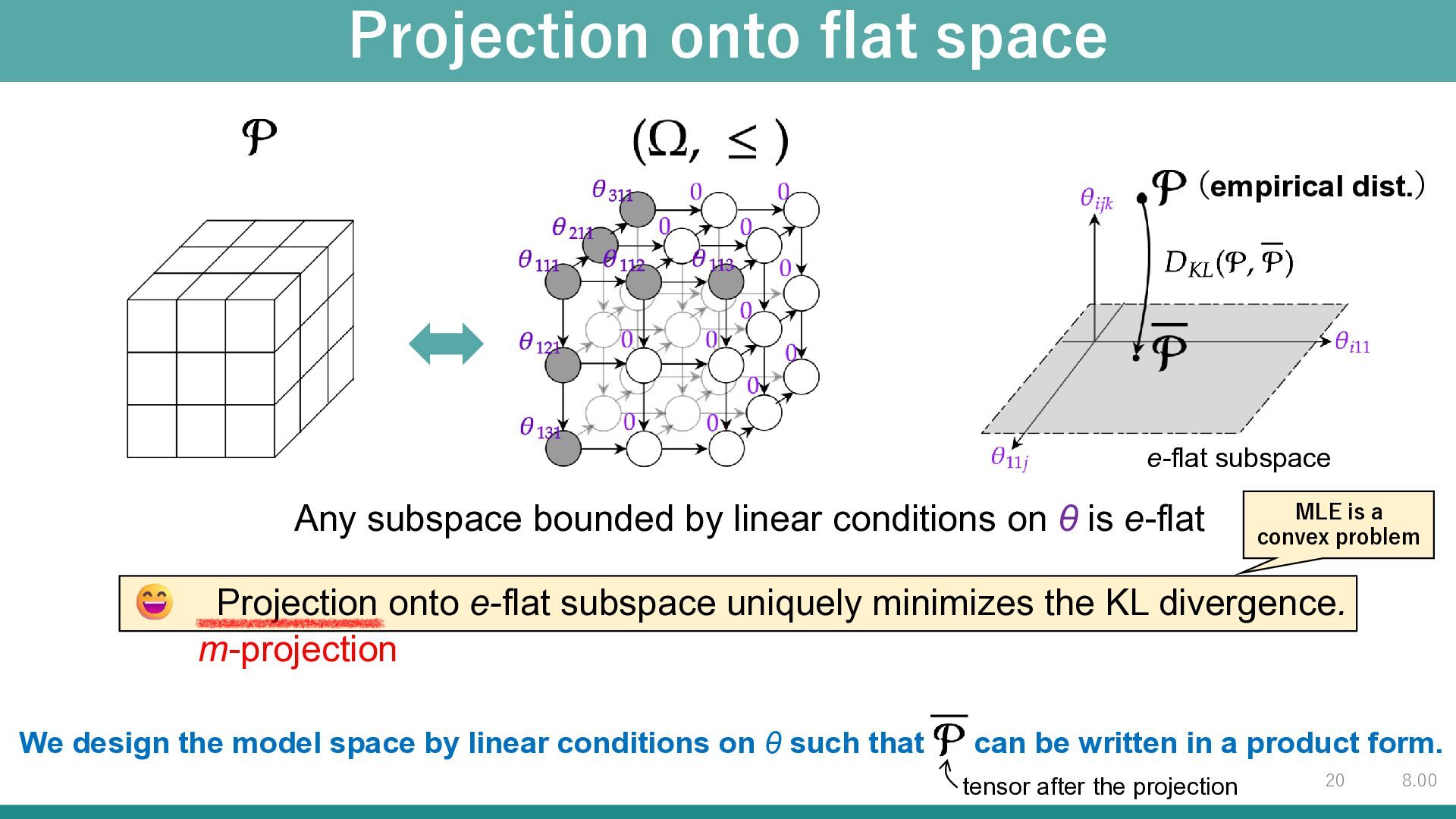 Projection onto flat space

$\mathcal{P}$

$(\Omega, \leq)$

$\theta_{311}$ 0 0
$\theta_{211}$ 0 0
$\theta_{111}$ $\theta_{112}$ $\theta_{113}$ 0
0
$\theta_{121}$ 0 0 0
0
$\theta_{131}$ 0 0

$\theta_{ijk}$ $\mathcal{P}$ (empirical dist.)

$D_{KL}(\mathcal{P}, \overline{\mathcal{P}})$

$\overline{\mathcal{P}}$ $\theta_{i11}$

$\theta_{11j}$ e-flat subspace

Any subspace bounded by linear conditions on $\theta$ is e-flat

MLE is a convex problem

Projection onto e-flat subspace uniquely minimizes the KL divergence.

m-projection

We design the model space by linear conditions on $\theta$ such that $\overline{\mathcal{P}}$ can be written in a product form.

tensor after the projection

20 8.00